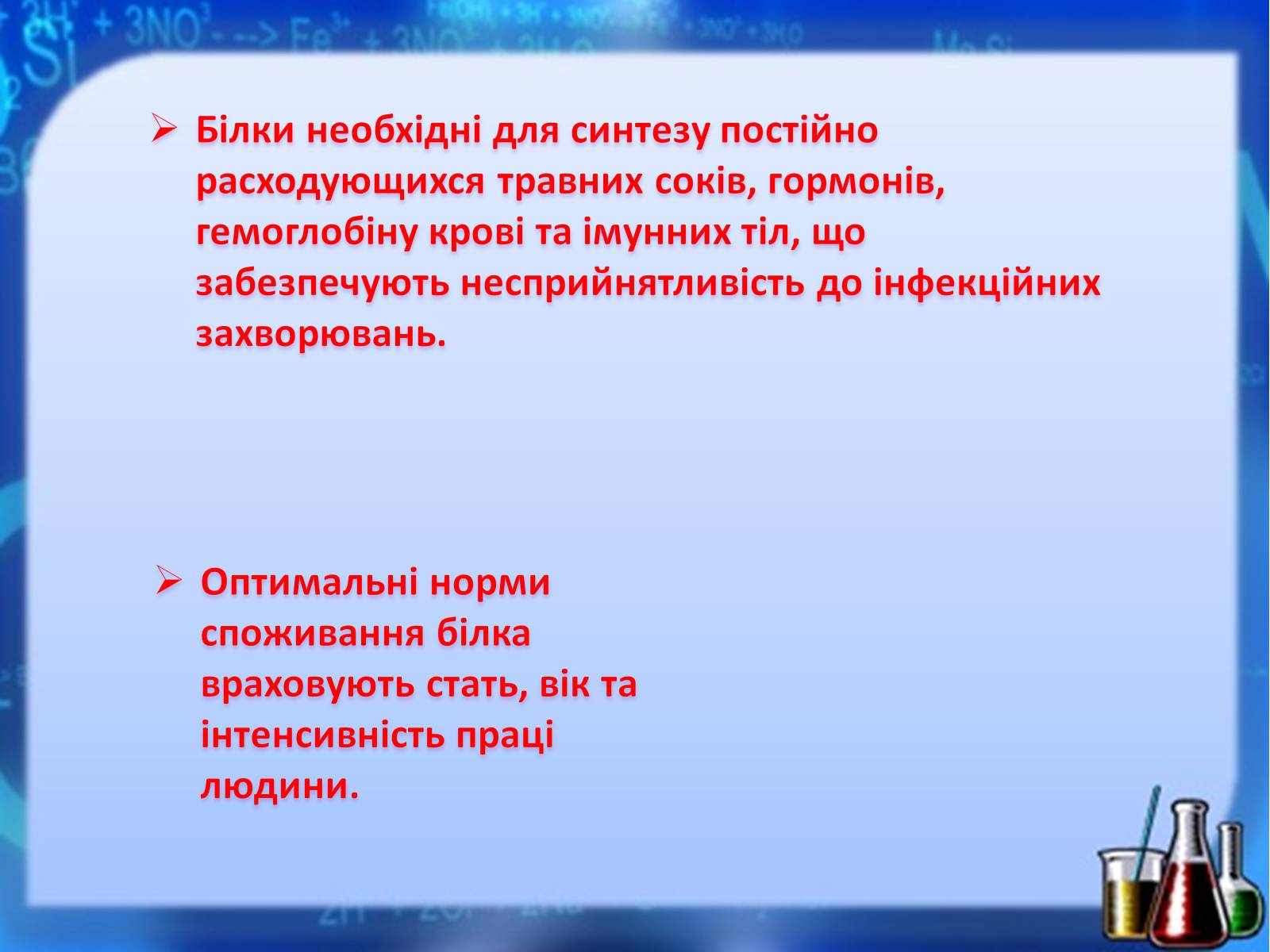 ➢ Білки необхідні для синтезу постійно расходующихся травних соків, гормонів, гемоглобіну крові та імунних тіл, що забезпечують несприйнятливість до інфекційних захворювань.

➢ Оптимальні норми споживання білка враховують стать, вік та інтенсивність праці людини.